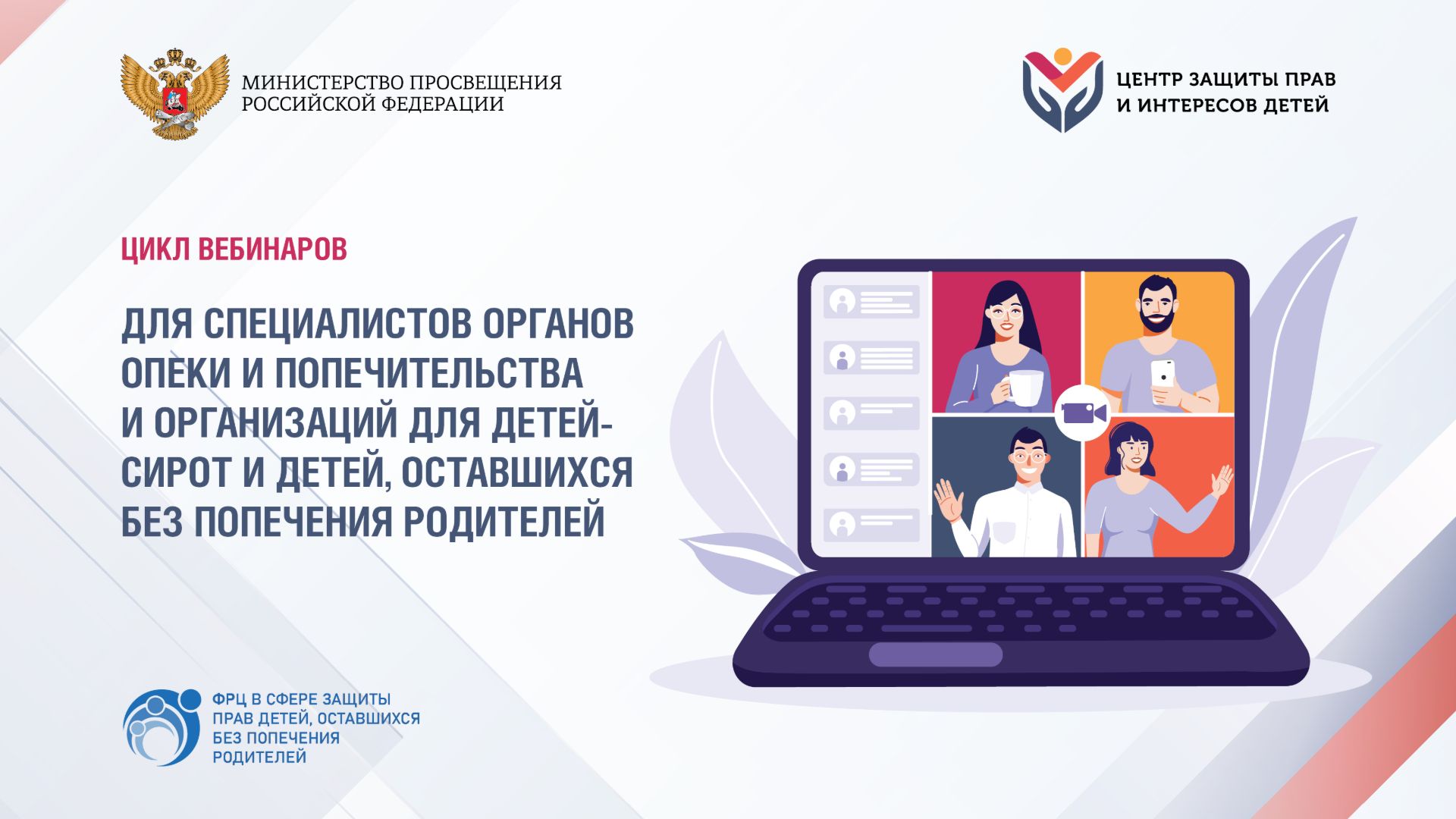 МИНИСТЕРСТВО ПРОСВЕЩЕНИЯ РОССИЙСКОЙ ФЕДЕРАЦИИ

ЦЕНТР ЗАЩИТЫ ПРАВ И ИНТЕРЕСОВ ДЕТЕЙ

ЦИКЛ ВЕБИНАРОВ

ДЛЯ СПЕЦИАЛИСТОВ ОРГАНОВ ОПЕКИ И ПОПЕЧИТЕЛЬСТВА И ОРГАНИЗАЦИЙ ДЛЯ ДЕТЕЙ-СИРОТ И ДЕТЕЙ, ОСТАВШИХСЯ БЕЗ ПОПЕЧЕНИЯ РОДИТЕЛЕЙ

ФРЦ В СФЕРЕ ЗАЩИТЫ ПРАВ ДЕТЕЙ, ОСТАВШИХСЯ БЕЗ ПОПЕЧЕНИЯ РОДИТЕЛЕЙ